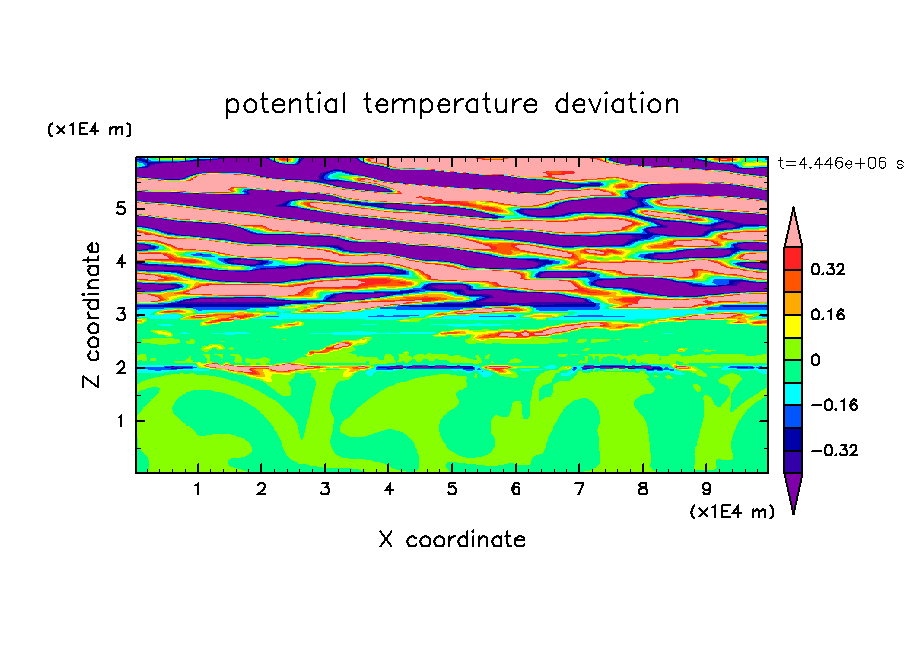 potential temperature deviation

(x1E4 m)

t=4.446e+06 s

Z coordinate

5
4
3
2
1

0.32
0.16
0
−0.16
−0.32

1 2 3 4 5 6 7 8 9

(x1E4 m)

X coordinate